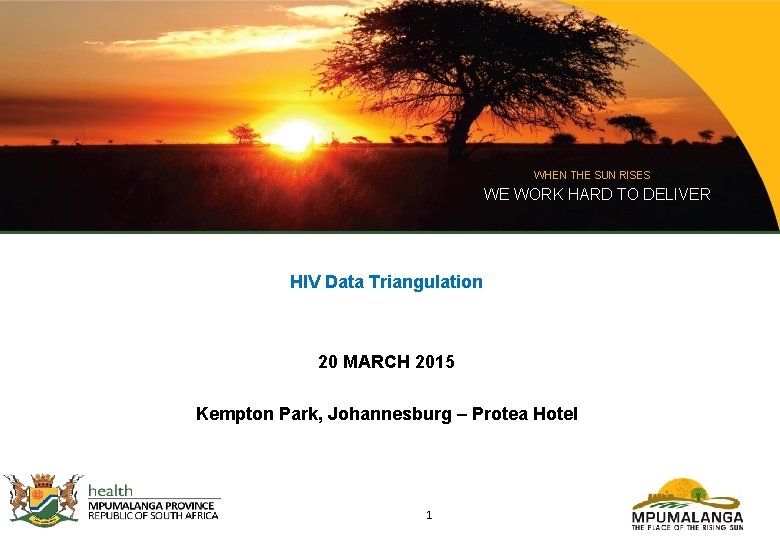 WHEN THE SUN RISES
WE WORK HARD TO DELIVER

HIV Data Triangulation

20 MARCH 2015

Kempton Park, Johannesburg – Protea Hotel

health
MPUMALANGA PROVINCE
REPUBLIC OF SOUTH AFRICA

1

MPUMALANGA
THE PLACE OF THE RISING SUN